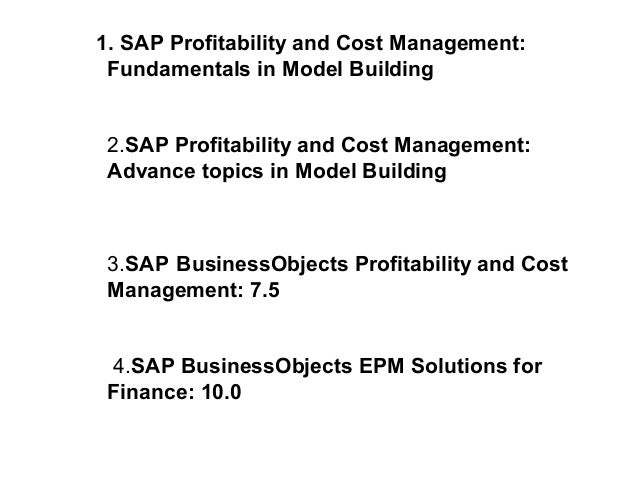 1. SAP Profitability and Cost Management: Fundamentals in Model Building

2.SAP Profitability and Cost Management: Advance topics in Model Building

3.SAP BusinessObjects Profitability and Cost Management: 7.5

4.SAP BusinessObjects EPM Solutions for Finance: 10.0